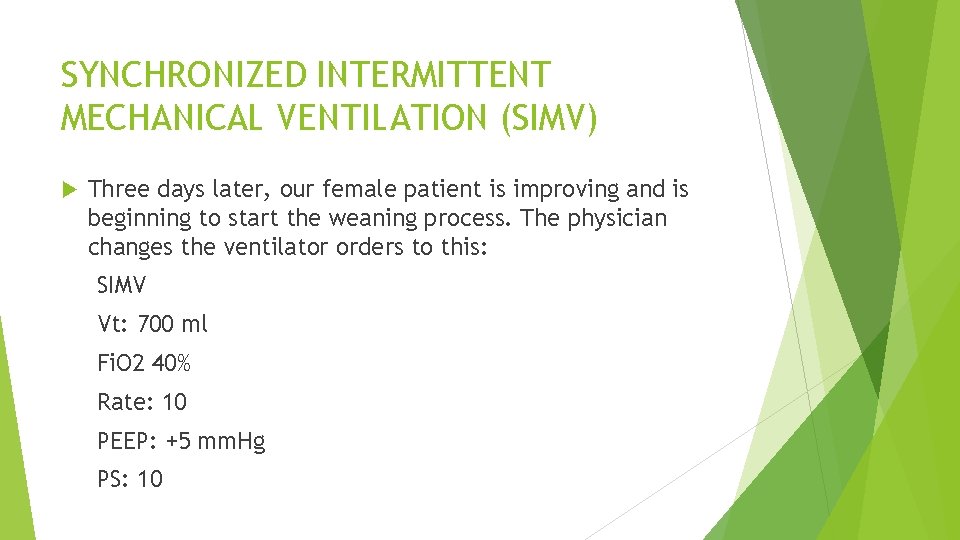 SYNCHRONIZED INTERMITTENT MECHANICAL VENTILATION (SIMV)

Three days later, our female patient is improving and is beginning to start the weaning process. The physician changes the ventilator orders to this:

SIMV

Vt: 700 ml

FiO2 40%

Rate: 10

PEEP: +5 mmHg

PS: 10